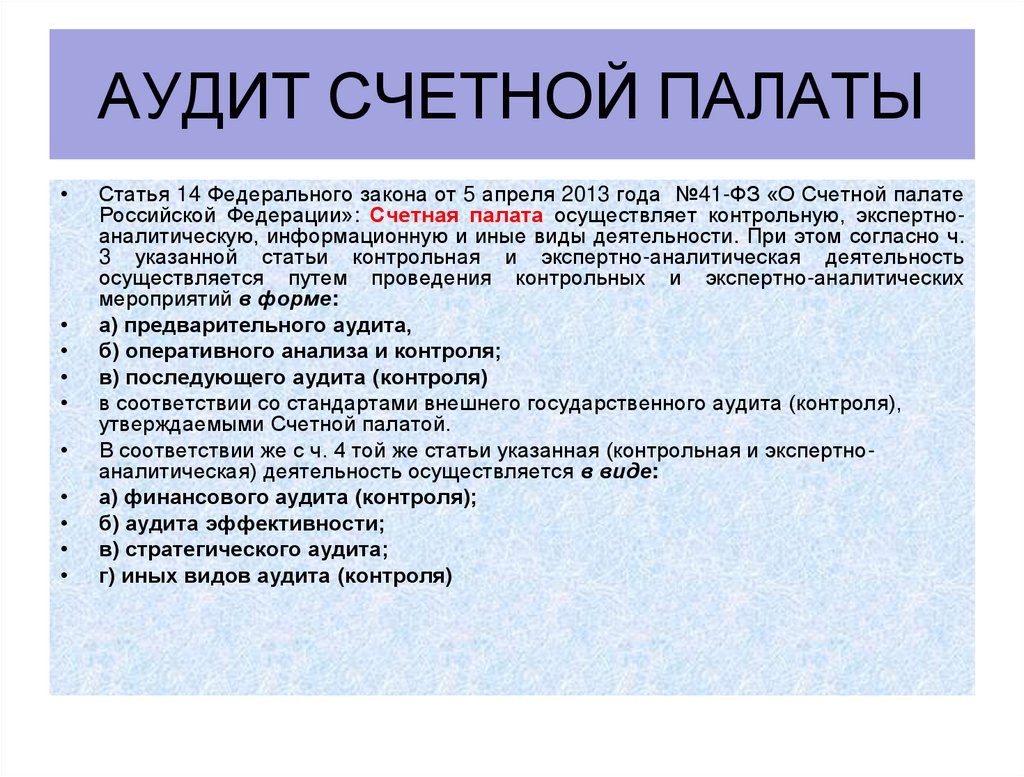 АУДИТ СЧЕТНОЙ ПАЛАТЫ

• Статья 14 Федерального закона от 5 апреля 2013 года №41-ФЗ «О Счетной палате Российской Федерации»: Счетная палата осуществляет контрольную, экспертно-аналитическую, информационную и иные виды деятельности. При этом согласно ч. 3 указанной статьи контрольная и экспертно-аналитическая деятельность осуществляется путем проведения контрольных и экспертно-аналитических мероприятий в форме:
• а) предварительного аудита,
• б) оперативного анализа и контроля;
• в) последующего аудита (контроля)
• в соответствии со стандартами внешнего государственного аудита (контроля), утверждаемыми Счетной палатой.
• В соответствии же с ч. 4 той же статьи указанная (контрольная и экспертно-аналитическая) деятельность осуществляется в виде:
• а) финансового аудита (контроля);
• б) аудита эффективности;
• в) стратегического аудита;
• г) иных видов аудита (контроля)